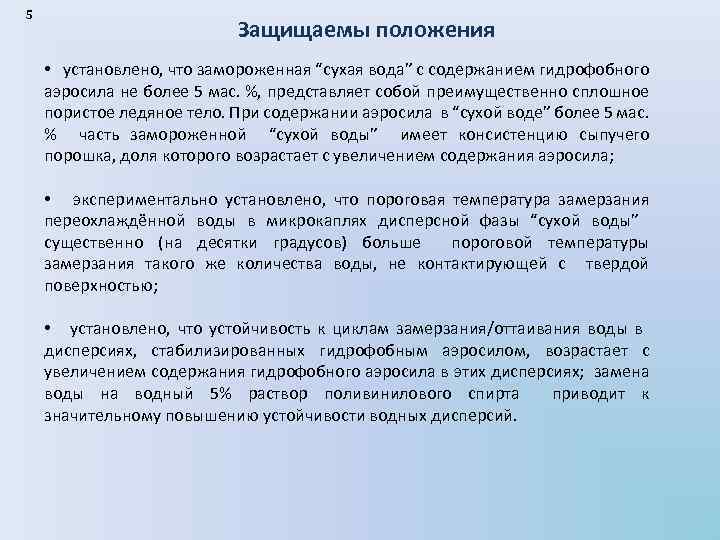 5

Защищаемы положения

• установлено, что замороженная “сухая вода” с содержанием гидрофобного аэросила не более 5 мас. %, представляет собой преимущественно сплошное пористое ледяное тело. При содержании аэросила в “сухой воде” более 5 мас. % часть замороженной “сухой воды” имеет консистенцию сыпучего порошка, доля которого возрастает с увеличением содержания аэросила;

• экспериментально установлено, что пороговая температура замерзания переохлаждённой воды в микрокаплях дисперсной фазы “сухой воды” существенно (на десятки градусов) больше пороговой температуры замерзания такого же количества воды, не контактирующей с твердой поверхностью;

• установлено, что устойчивость к циклам замерзания/оттаивания воды в дисперсиях, стабилизированных гидрофобным аэросилом, возрастает с увеличением содержания гидрофобного аэросила в этих дисперсиях; замена воды на водный 5% раствор поливинилового спирта приводит к значительному повышению устойчивости водных дисперсий.